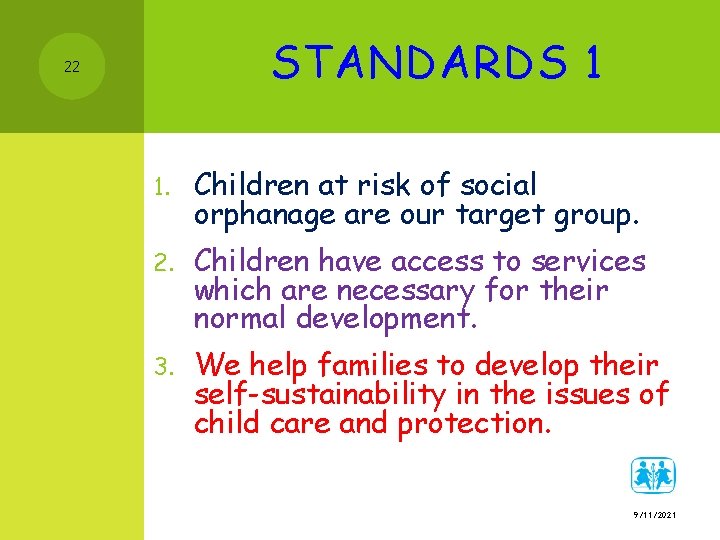 22

STANDARDS 1

1. Children at risk of social orphanage are our target group.
2. Children have access to services which are necessary for their normal development.
3. We help families to develop their self-sustainability in the issues of child care and protection.

9/11/2021